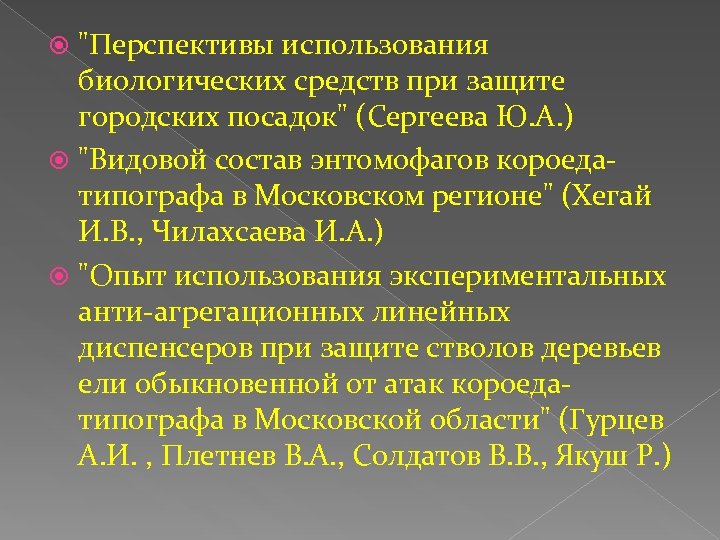 "Перспективы использования биологических средств при защите городских посадок" (Сергеева Ю.А.)

"Видовой состав энтомофагов короеда-типографа в Московском регионе" (Хегай И.В., Чилахсаева И.А.)

"Опыт использования экспериментальных анти-агрегационных линейных диспенсеров при защите стволов деревьев ели обыкновенной от атак короеда-типографа в Московской области" (Гурцев А.И. , Плетнев В.А., Солдатов В.В., Якуш Р.)